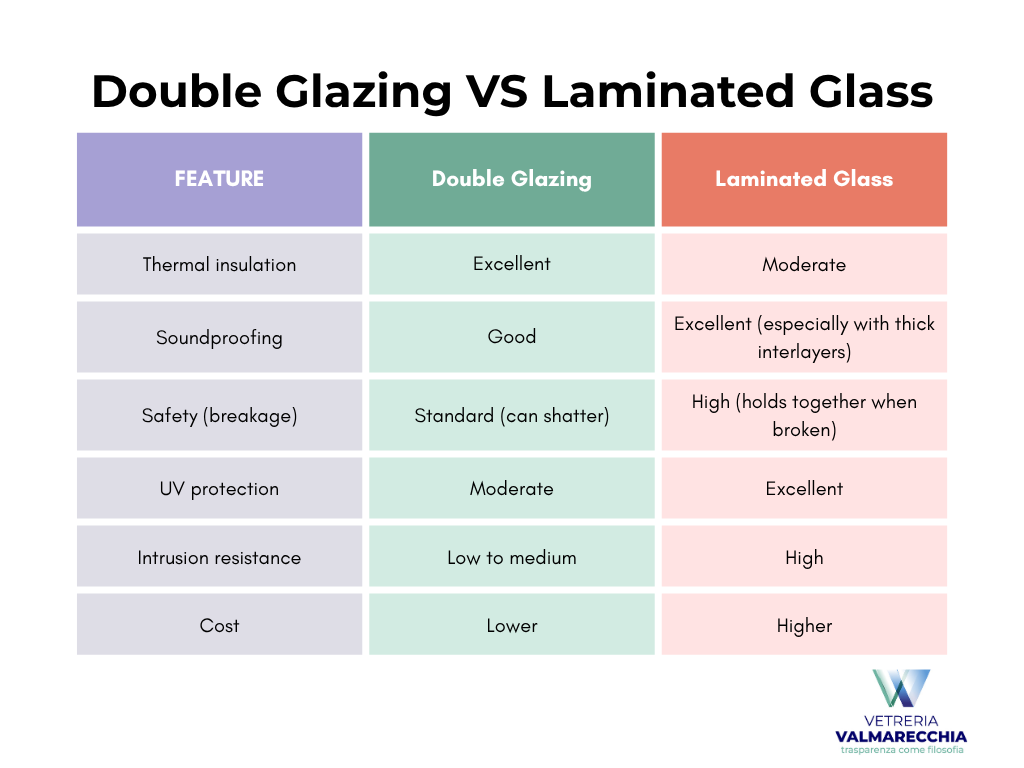 Double Glazing VS Laminated Glass

| FEATURE | Double Glazing | Laminated Glass |
|---|---|---|
| Thermal insulation | Excellent | Moderate |
| Soundproofing | Good | Excellent (especially with thick interlayers) |
| Safety (breakage) | Standard (can shatter) | High (holds together when broken) |
| UV protection | Moderate | Excellent |
| Intrusion resistance | Low to medium | High |
| Cost | Lower | Higher |

VETRERIA
VALMARECCHIA
trasparenza come filosofia